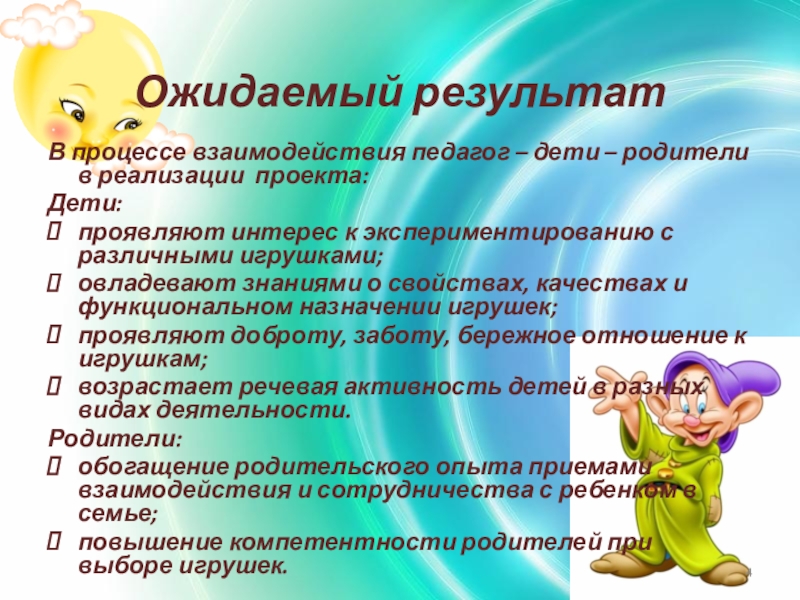 Ожидаемый результат

В процессе взаимодействия педагог – дети – родители в реализации проекта:

Дети:

 проявляют интерес к экспериментированию с различными игрушками;

 овладевают знаниями о свойствах, качествах и функциональном назначении игрушек;

 проявляют доброту, заботу, бережное отношение к игрушкам;

 возрастает речевая активность детей в разных видах деятельности.

Родители:

 обогащение родительского опыта приемами взаимодействия и сотрудничества с ребенком в семье;

 повышение компетентности родителей при выборе игрушек.